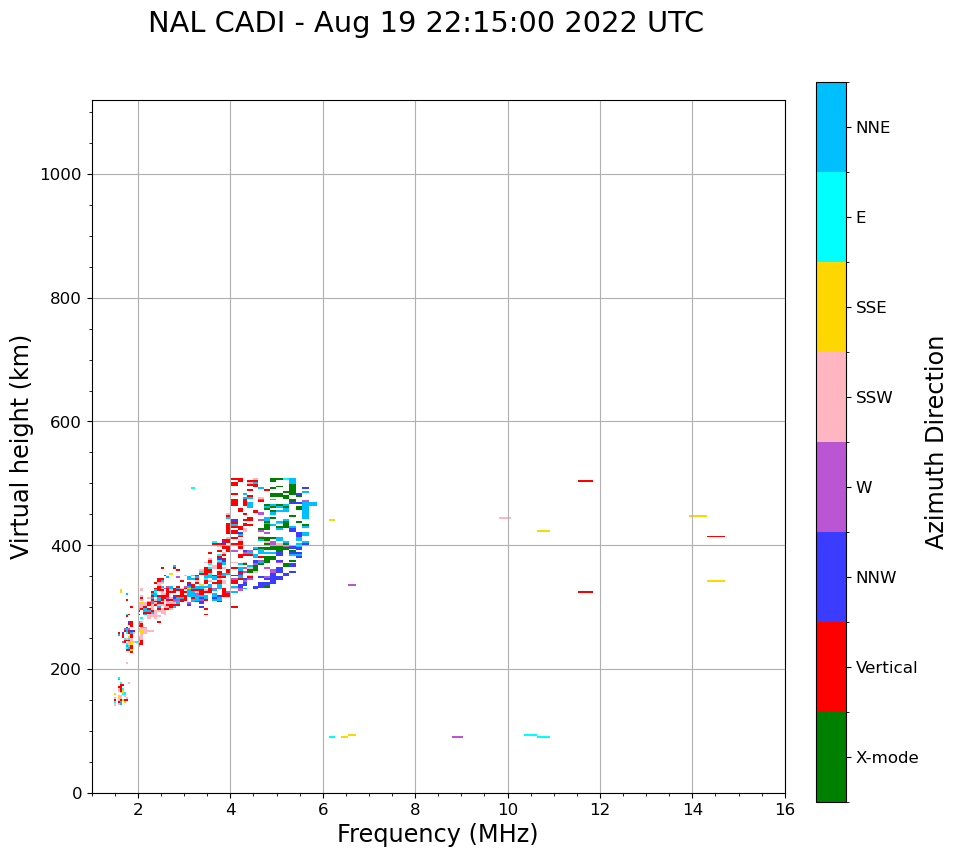 NAL CADI - Aug 19 22:15:00 2022 UTC

Virtual height (km)

1000
800
600
400
200
0

2
4
6
8
10
12
14
16

Frequency (MHz)

NNE
E
SSE
SSW
W
NNW
Vertical
X-mode

Azimuth Direction